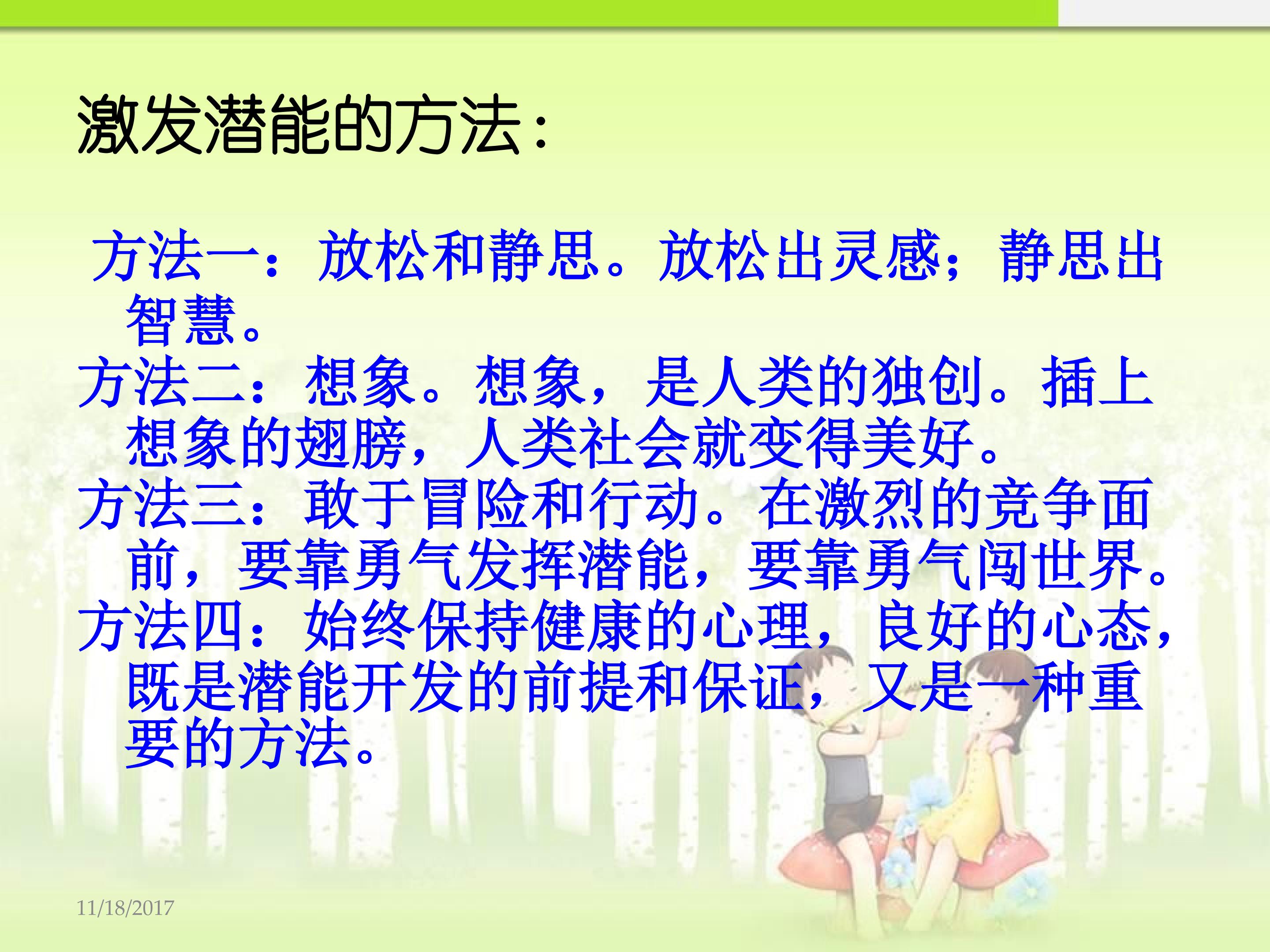 激发潜能的方法：

方法一：放松和静思。放松出灵感；静思出智慧。
方法二：想象。想象，是人类的独创。插上想象的翅膀，人类社会就变得美好。
方法三：敢于冒险和行动。在激烈的竞争面前，要靠勇气发挥潜能，要靠勇气闯世界。
方法四：始终保持健康的心理，良好的心态，既是潜能开发的前提和保证，又是一种重要的方法。

11/18/2017